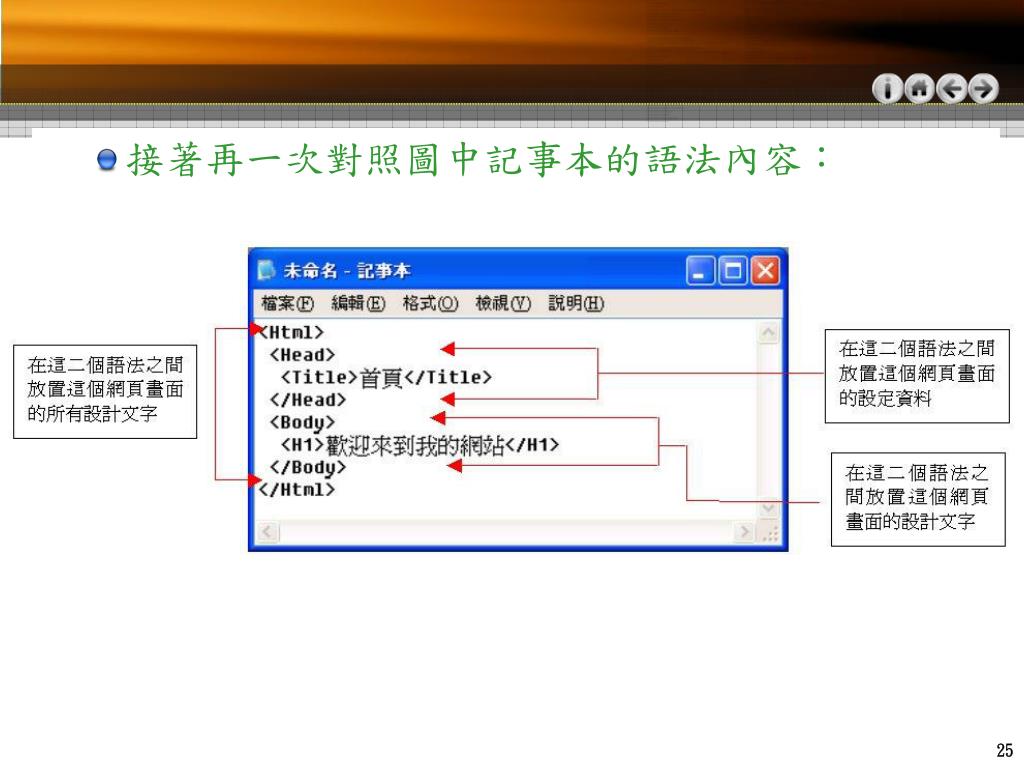 接著再一次對照圖中記事本的語法內容：

未命名 - 記事本

檔案(F) 編輯(E) 格式(O) 檢視(V) 說明(H)

<Html>
<Head>
<Title>首頁</Title>
</Head>
<Body>
<H1>歡迎來到我的網站</H1>
</Body>
</Html>

在這二個語法之間放置這個網頁畫面的所有設計文字

在這二個語法之間放置這個網頁畫面的設定資料

在這二個語法之間放置這個網頁畫面的設計文字

25